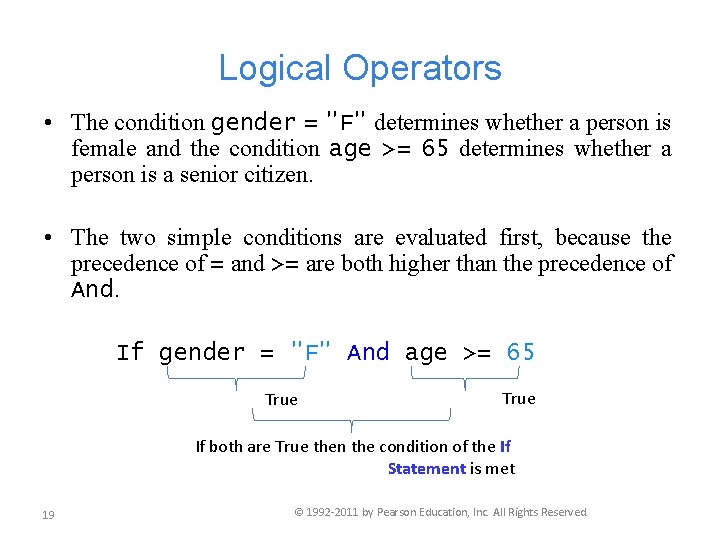 Logical Operators

• The condition gender = "F" determines whether a person is female and the condition age >= 65 determines whether a person is a senior citizen.

• The two simple conditions are evaluated first, because the precedence of = and >= are both higher than the precedence of And.

If gender = "F" And age >= 65

True

True

If both are True then the condition of the If Statement is met

19

© 1992-2011 by Pearson Education, Inc. All Rights Reserved.